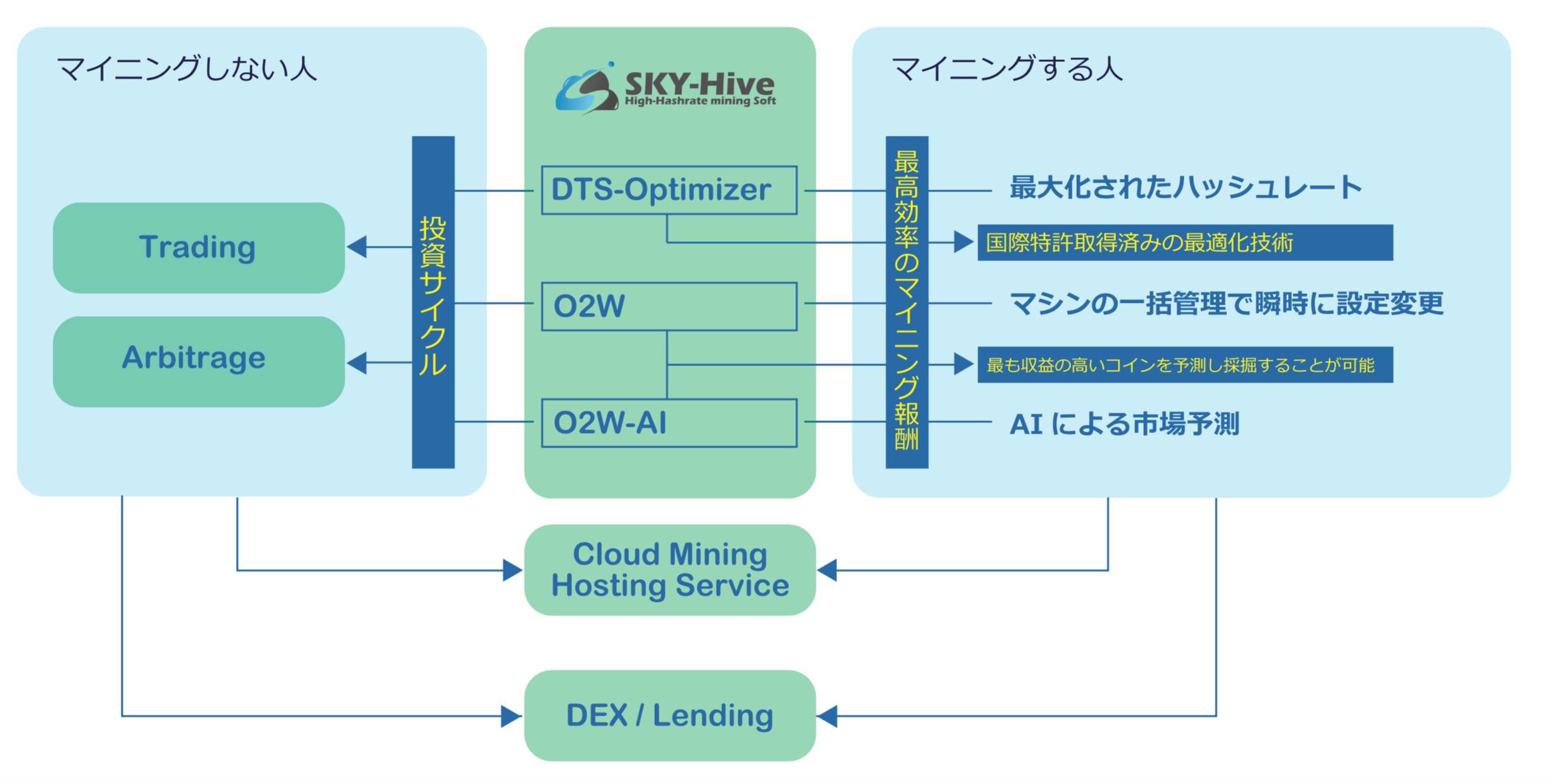 マイニングしない人

Trading

Arbitrage

投資サイクル

SKY-Hive
High-Hashrate mining Soft

DTS-Optimizer

O2W

O2W-AI

マイニングする人

最高効率のマイニング報酬

最大化されたハッシュレート

国際特許取得済みの最適化技術

マシンの一括管理で瞬時に設定変更

最も収益の高いコインを予測し採掘することが可能

AI による市場予測

Cloud Mining Hosting Service

DEX / Lending